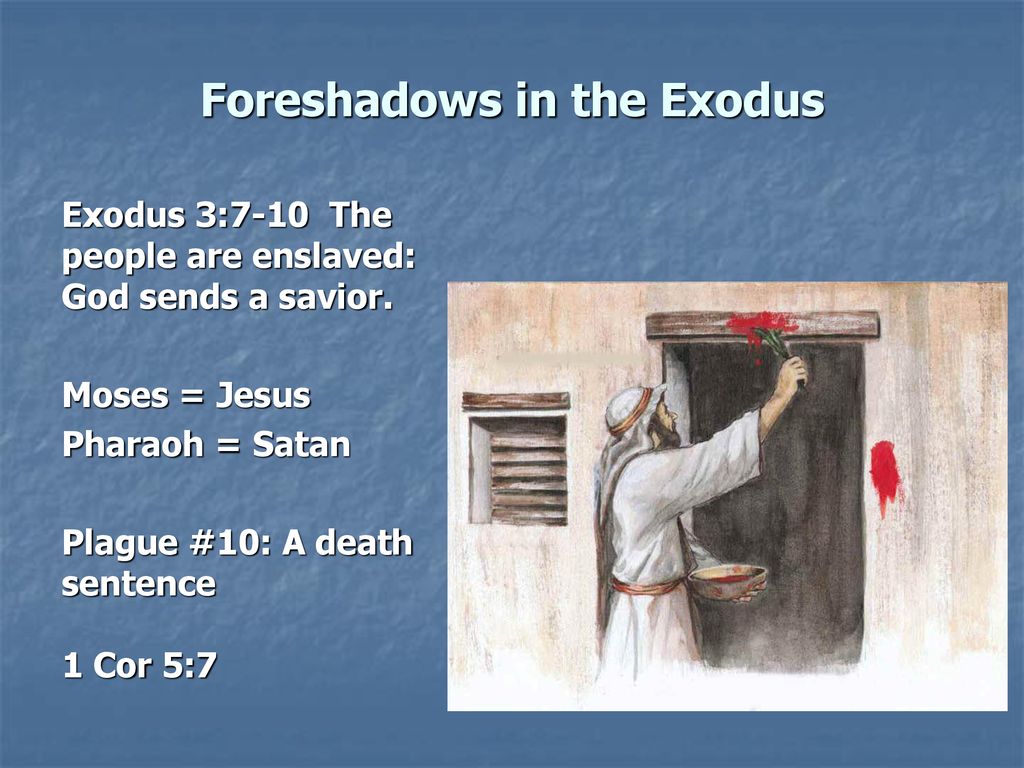 Foreshadows in the Exodus

Exodus 3:7-10 The people are enslaved: God sends a savior.

Moses = Jesus
Pharaoh = Satan

Plague #10: A death sentence

1 Cor 5:7